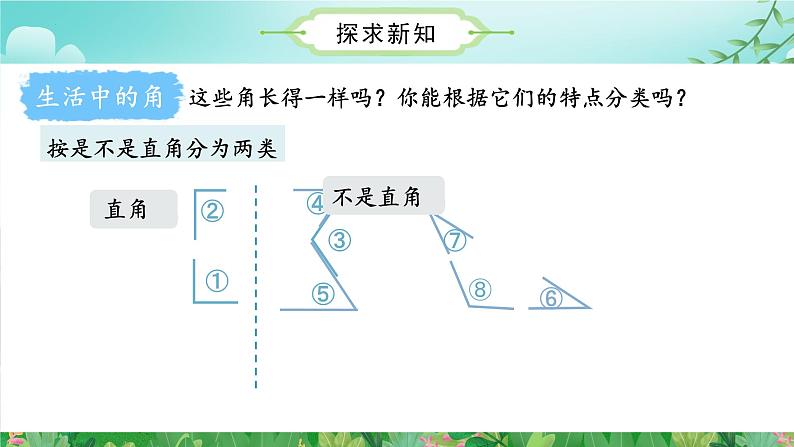 探求新知

生活中的角　这些角长得一样吗？你能根据它们的特点分类吗？

按是不是直角分为两类

直角

②

①

不是直角

④

③

⑤

⑦

⑧

⑥